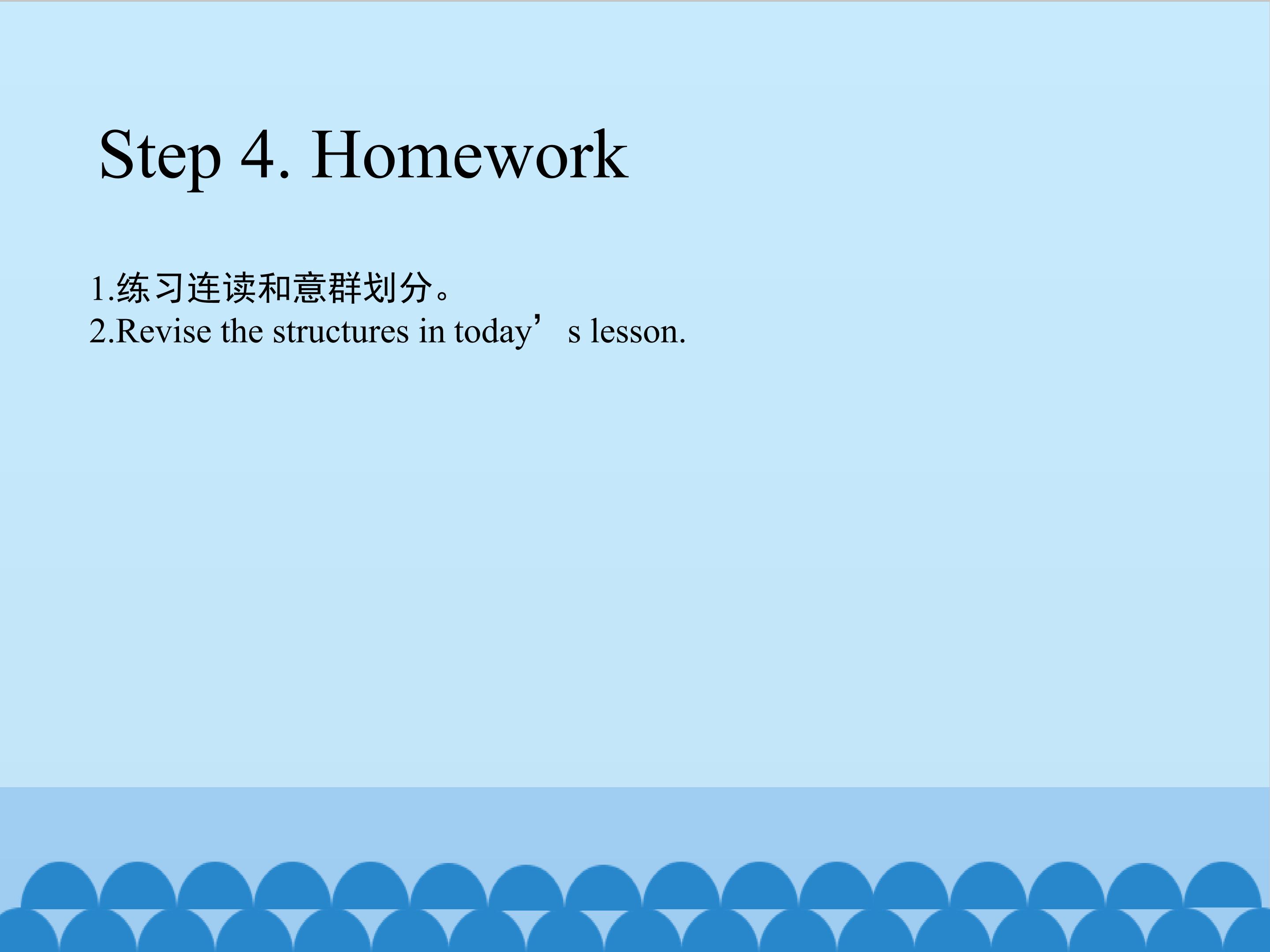 Step 4. Homework

1.练习连读和意群划分。
2.Revise the structures in today’s lesson.